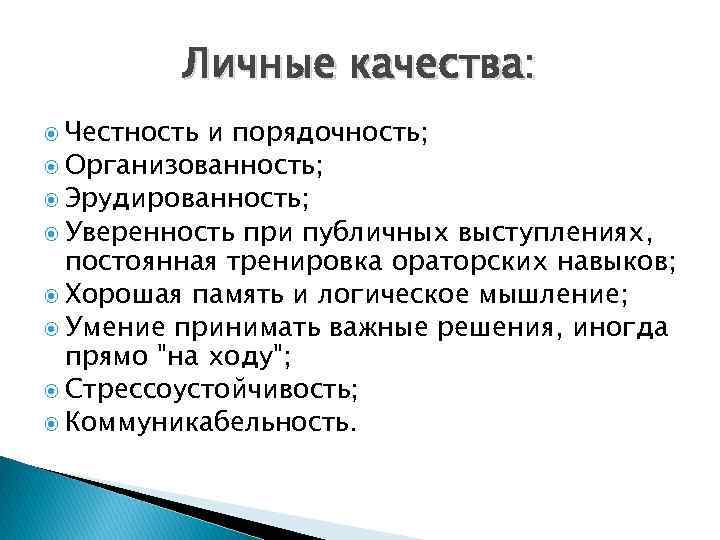 Личные качества:

Честность и порядочность;
Организованность;
Эрудированность;
Уверенность при публичных выступлениях, постоянная тренировка ораторских навыков;
Хорошая память и логическое мышление;
Умение принимать важные решения, иногда прямо "на ходу";
Стрессоустойчивость;
Коммуникабельность.